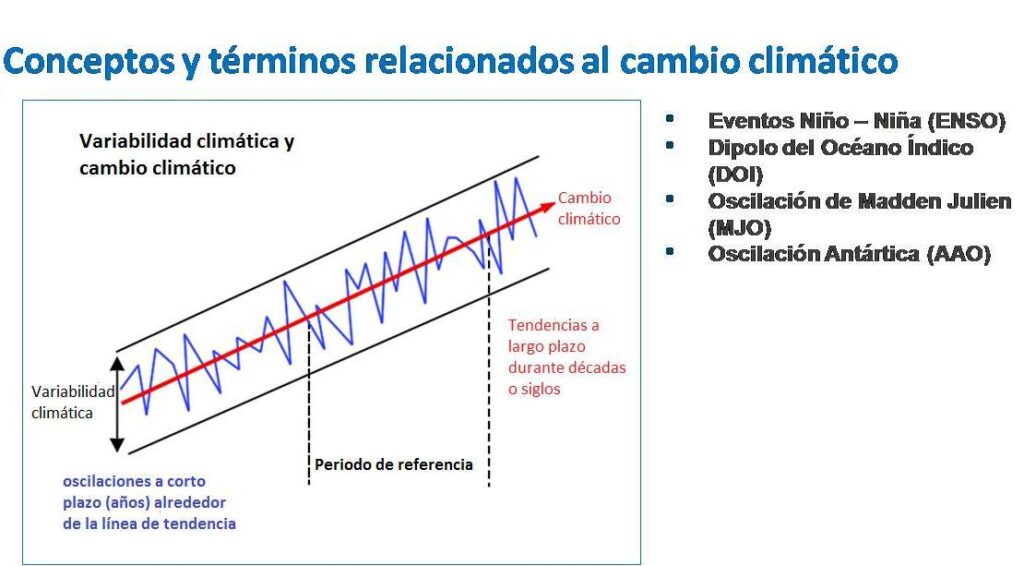 Conceptos y términos relacionados al cambio climático

Variabilidad climática y cambio climático

Cambio climático

Tendencias a largo plazo durante décadas o siglos

Variabilidad climática

oscilaciones a corto plazo (años) alrededor de la línea de tendencia

Periodo de referencia

- Eventos Niño – Niña (ENSO)
- Dipolo del Océano Índico (DOI)
- Oscilación de Madden Julien (MJO)
- Oscilación Antártica (AAO)